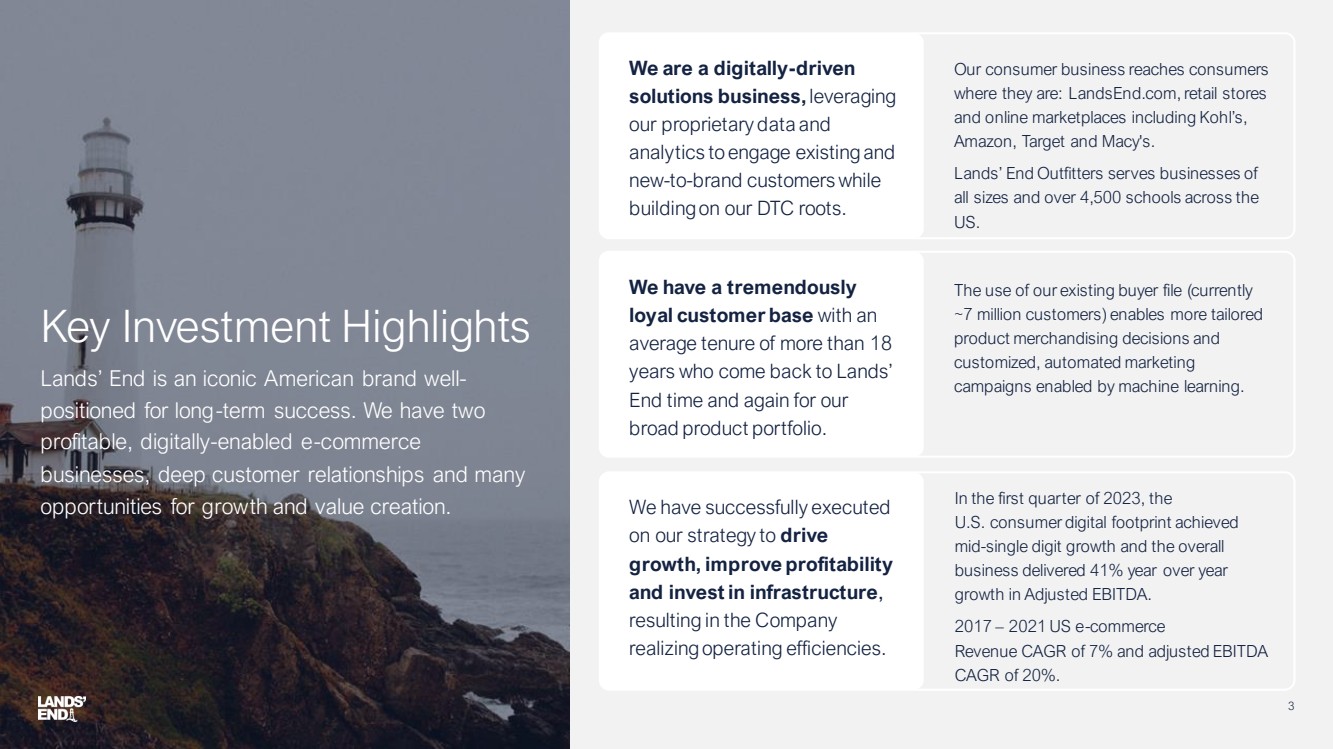 Key Investment Highlights

Lands' End is an iconic American brand well-positioned for long-term success. We have two profitable, digitally-enabled e-commerce businesses, deep customer relationships and many opportunities for growth and value creation.

LANDS' END

We are a digitally-driven solutions business, leveraging our proprietary data and analytics to engage existing and new-to-brand customers while building on our DTC roots.

Our consumer business reaches consumers where they are: LandsEnd.com, retail stores and online marketplaces including Kohl's, Amazon, Target and Macy's.

Lands' End Outfitters serves businesses of all sizes and over 4,500 schools across the US.

We have a tremendously loyal customer base with an average tenure of more than 18 years who come back to Lands' End time and again for our broad product portfolio.

The use of our existing buyer file (currently ~7 million customers) enables more tailored product merchandising decisions and customized, automated marketing campaigns enabled by machine learning.

We have successfully executed on our strategy to drive growth, improve profitability and invest in infrastructure, resulting in the Company realizing operating efficiencies.

In the first quarter of 2023, the U.S. consumer digital footprint achieved mid-single digit growth and the overall business delivered 41% year over year growth in Adjusted EBITDA.

2017 – 2021 US e-commerce Revenue CAGR of 7% and adjusted EBITDA CAGR of 20%.

3